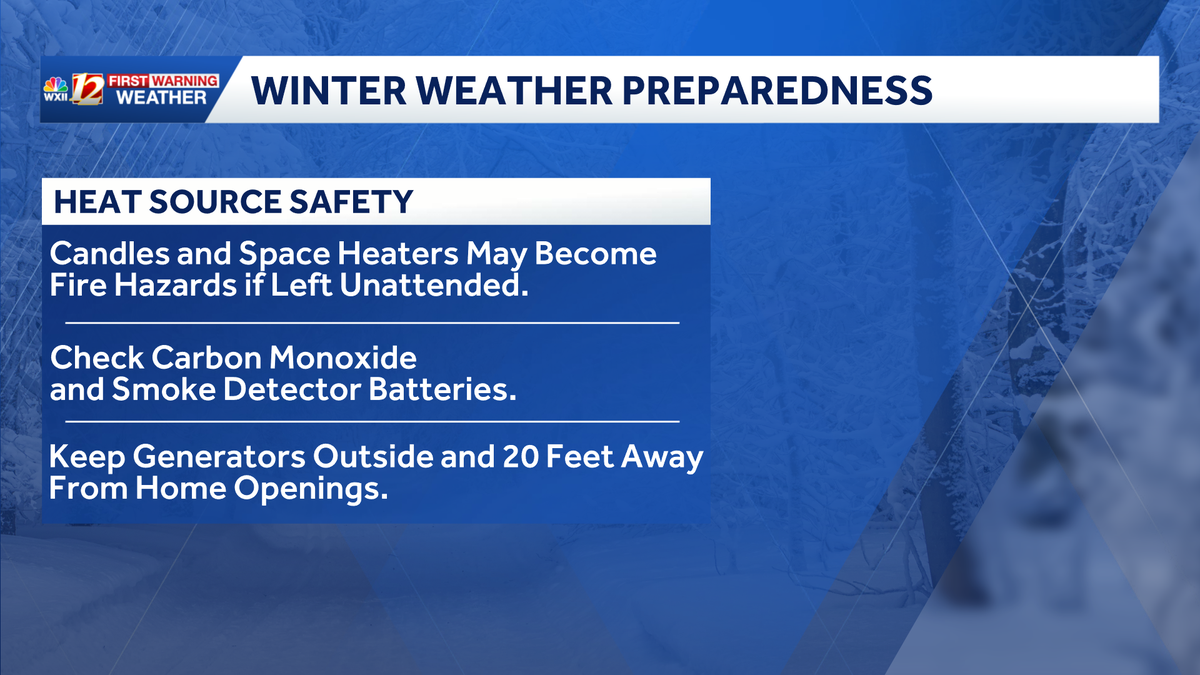 WXII 12 FIRST WARNING WEATHER

WINTER WEATHER PREPAREDNESS

HEAT SOURCE SAFETY

Candles and Space Heaters May Become Fire Hazards if Left Unattended.

Check Carbon Monoxide and Smoke Detector Batteries.

Keep Generators Outside and 20 Feet Away From Home Openings.